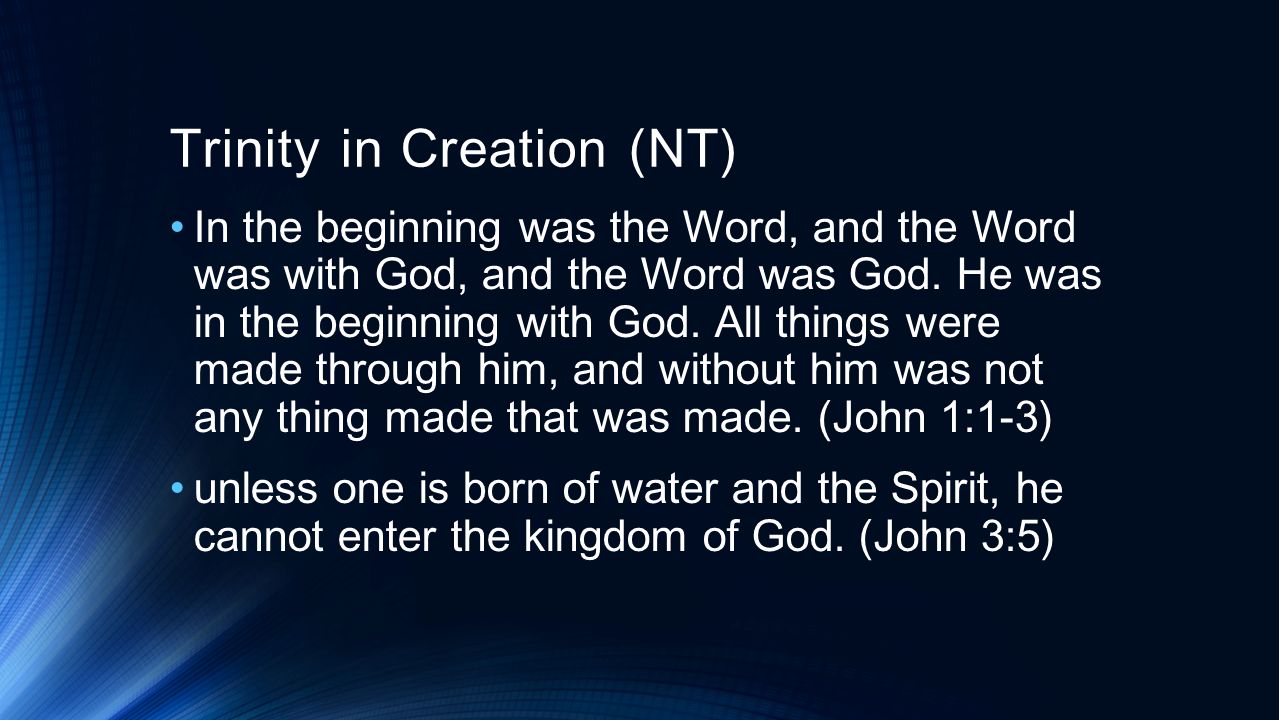 Trinity in Creation (NT)

• In the beginning was the Word, and the Word was with God, and the Word was God. He was in the beginning with God. All things were made through him, and without him was not any thing made that was made. (John 1:1-3)

• unless one is born of water and the Spirit, he cannot enter the kingdom of God. (John 3:5)